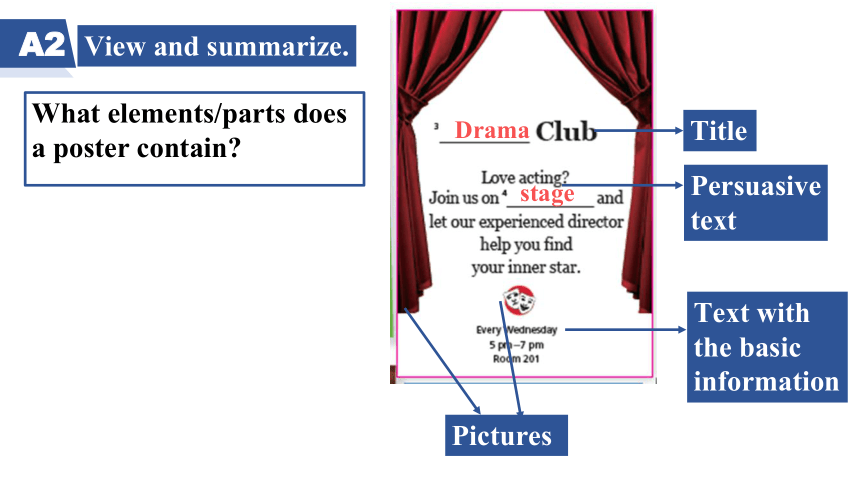 A2 View and summarize.

What elements/parts does a poster contain?

$^3$ Drama Club

Love acting?
Join us on $^4$ stage and let our experienced director help you find your inner star.

Every Wednesday
5 pm–7 pm
Room 201

Title

Persuasive text

Text with the basic information

Pictures